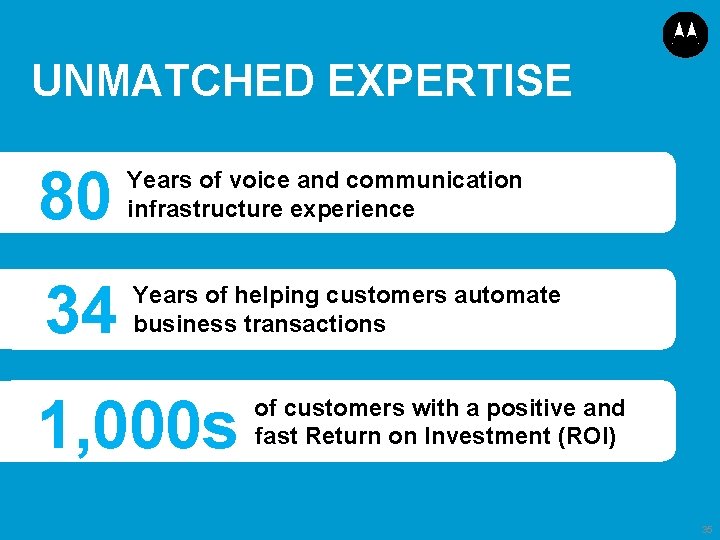 UNMATCHED EXPERTISE

80 Years of voice and communication infrastructure experience

34 Years of helping customers automate business transactions

1,000s of customers with a positive and fast Return on Investment (ROI)

35